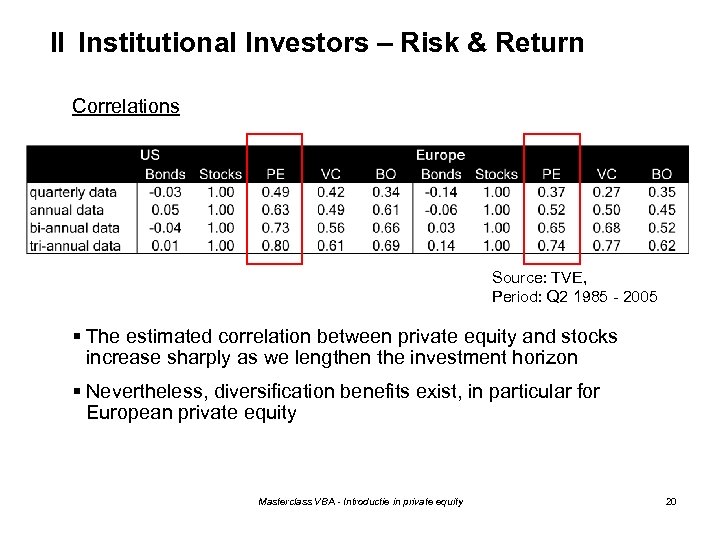 II Institutional Investors – Risk & Return

Correlations

| | US | | | | | Europe | | | | |
|---|---|---|---|---|---|---|---|---|---|---|
| | Bonds | Stocks | PE | VC | BO | Bonds | Stocks | PE | VC | BO |
| quarterly data | -0.03 | 1.00 | 0.49 | 0.42 | 0.34 | -0.14 | 1.00 | 0.37 | 0.27 | 0.35 |
| annual data | 0.05 | 1.00 | 0.63 | 0.49 | 0.61 | -0.06 | 1.00 | 0.52 | 0.50 | 0.45 |
| bi-annual data | -0.04 | 1.00 | 0.73 | 0.56 | 0.66 | 0.03 | 1.00 | 0.65 | 0.68 | 0.52 |
| tri-annual data | 0.01 | 1.00 | 0.80 | 0.61 | 0.69 | 0.14 | 1.00 | 0.74 | 0.77 | 0.62 |

Source: TVE,
Period: Q2 1985 - 2005

▪ The estimated correlation between private equity and stocks increase sharply as we lengthen the investment horizon

▪ Nevertheless, diversification benefits exist, in particular for European private equity

Masterclass VBA - Introductie in private equity

20